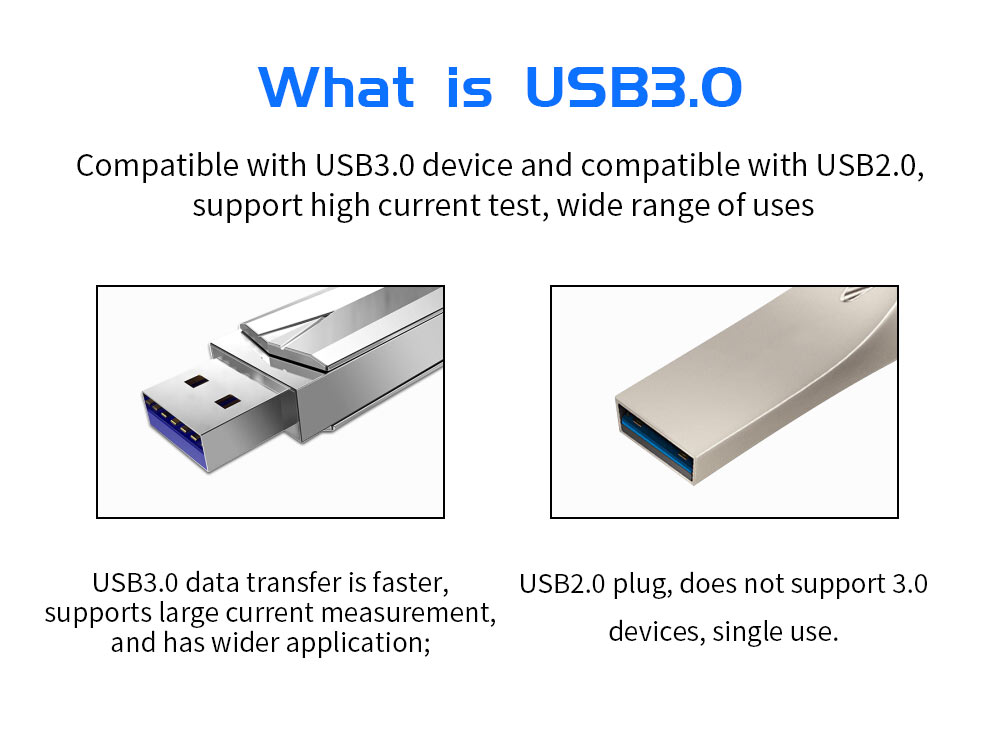 What is USB3.0

Compatible with USB3.0 device and compatible with USB2.0, support high current test, wide range of uses

USB3.0 data transfer is faster, supports large current measurement, and has wider application;

USB2.0 plug, does not support 3.0 devices, single use.